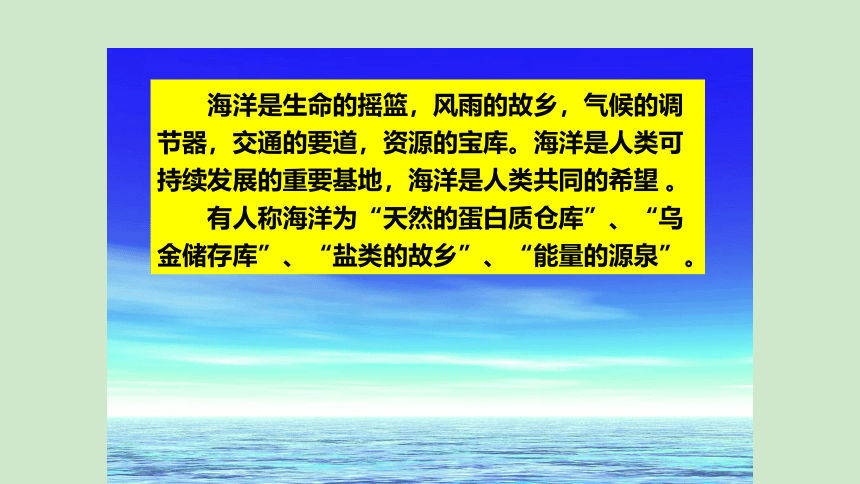 海洋是生命的摇篮，风雨的故乡，气候的调节器，交通的要道，资源的宝库。海洋是人类可持续发展的重要基地，海洋是人类共同的希望 。

有人称海洋为“天然的蛋白质仓库”、“乌金储存库”、“盐类的故乡”、“能量的源泉”。